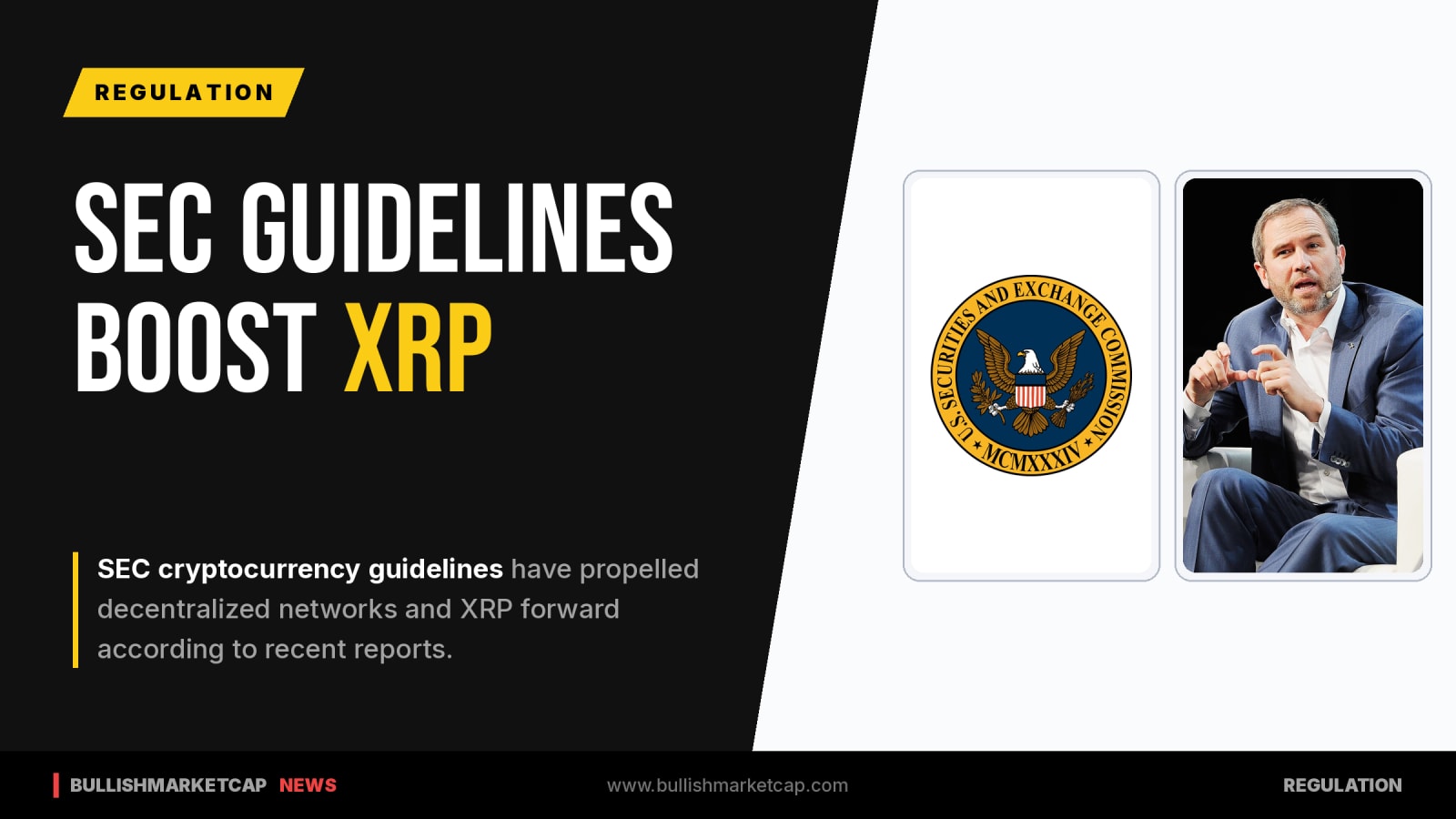 REGULATION

SEC GUIDELINES BOOST XRP

SEC cryptocurrency guidelines have propelled decentralized networks and XRP forward according to recent reports.

U.S. SECURITIES AND EXCHANGE COMMISSION
MCMXXXIV

BULLISHMARKETCAP NEWS
www.bullishmarketcap.com
REGULATION